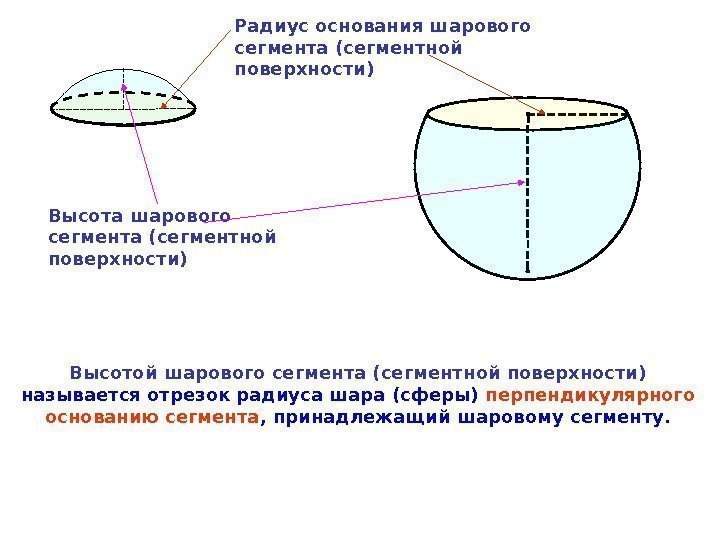 Радиус основания шарового сегмента (сегментной поверхности)

Высота шарового сегмента (сегментной поверхности)

Высотой шарового сегмента (сегментной поверхности) называется отрезок радиуса шара (сферы) перпендикулярного основанию сегмента, принадлежащий шаровому сегменту.